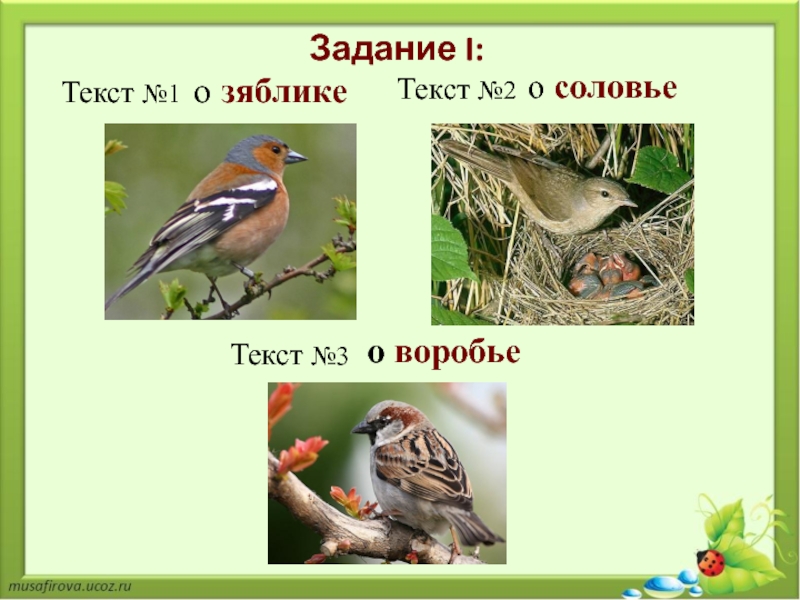 Задание I:

Текст №1 о зяблике

Текст №2 о соловье

Текст №3 о воробье

musafirova.ucoz.ru